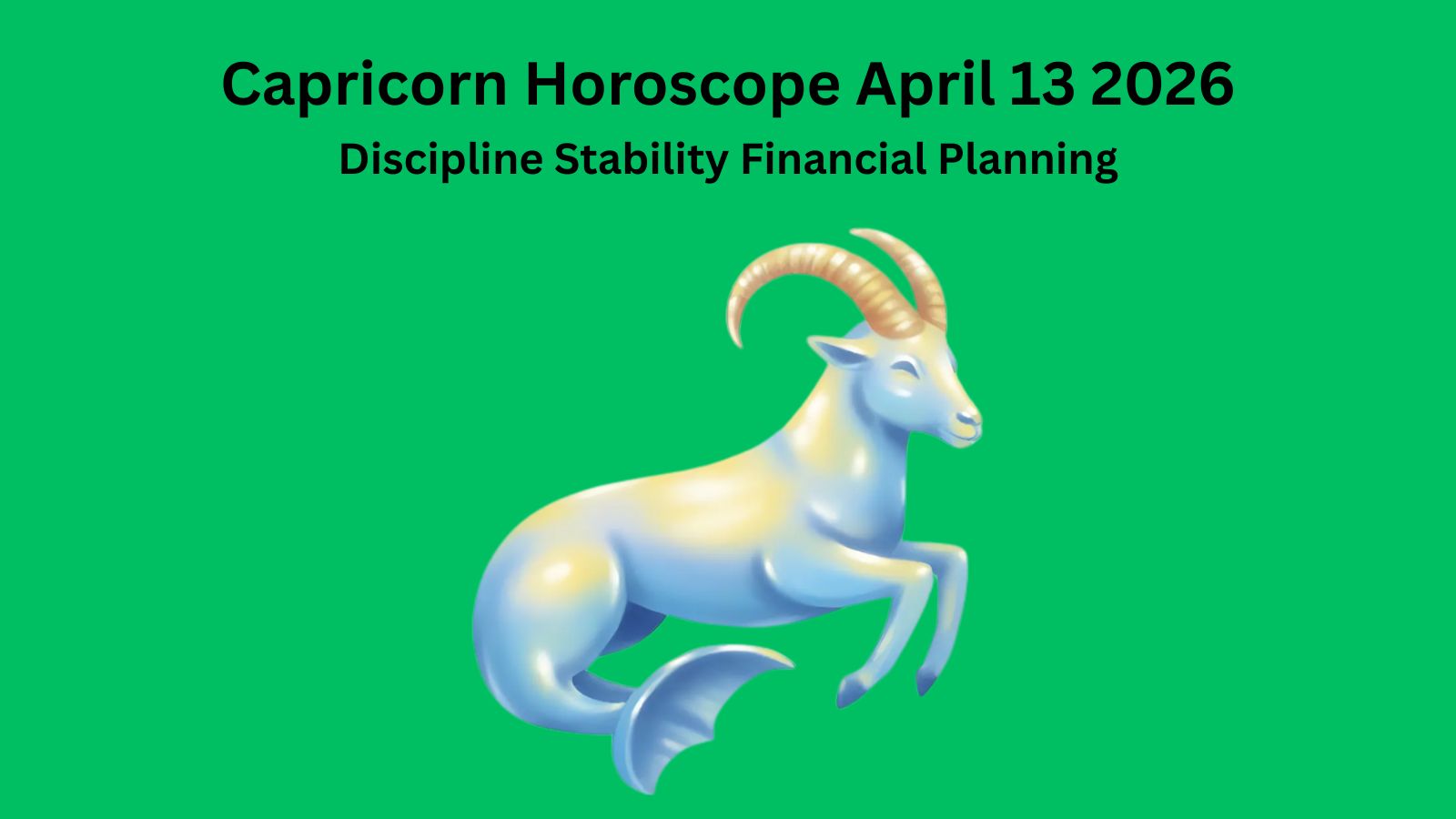 Capricorn Horoscope April 13 2026

Discipline Stability Financial Planning